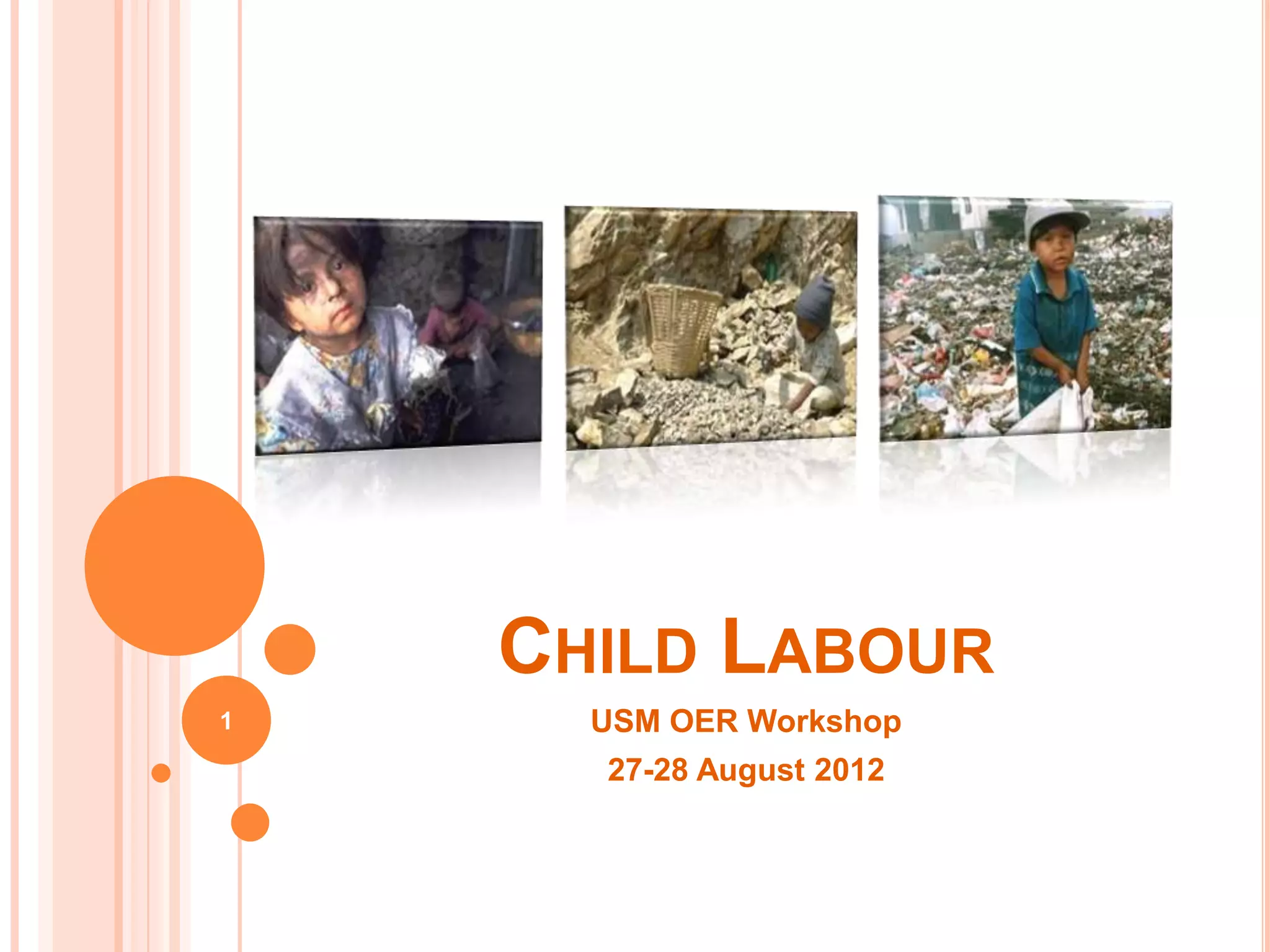 CHILD LABOUR

USM OER Workshop

27-28 August 2012

1